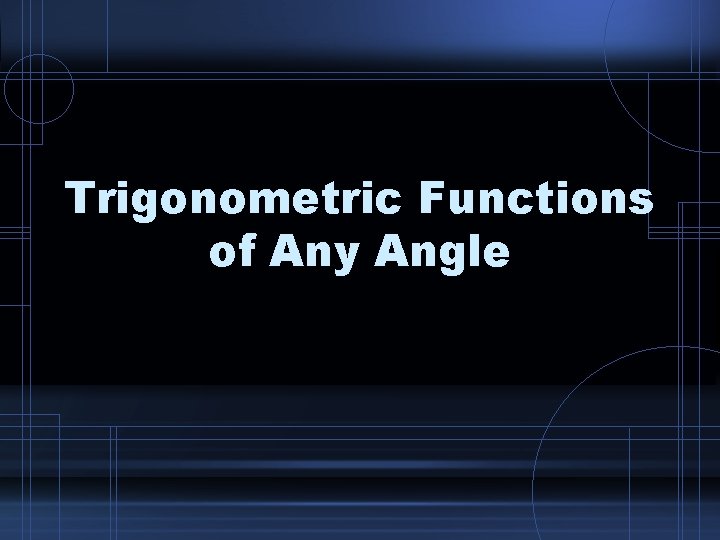 Trigonometric Functions of Any Angle